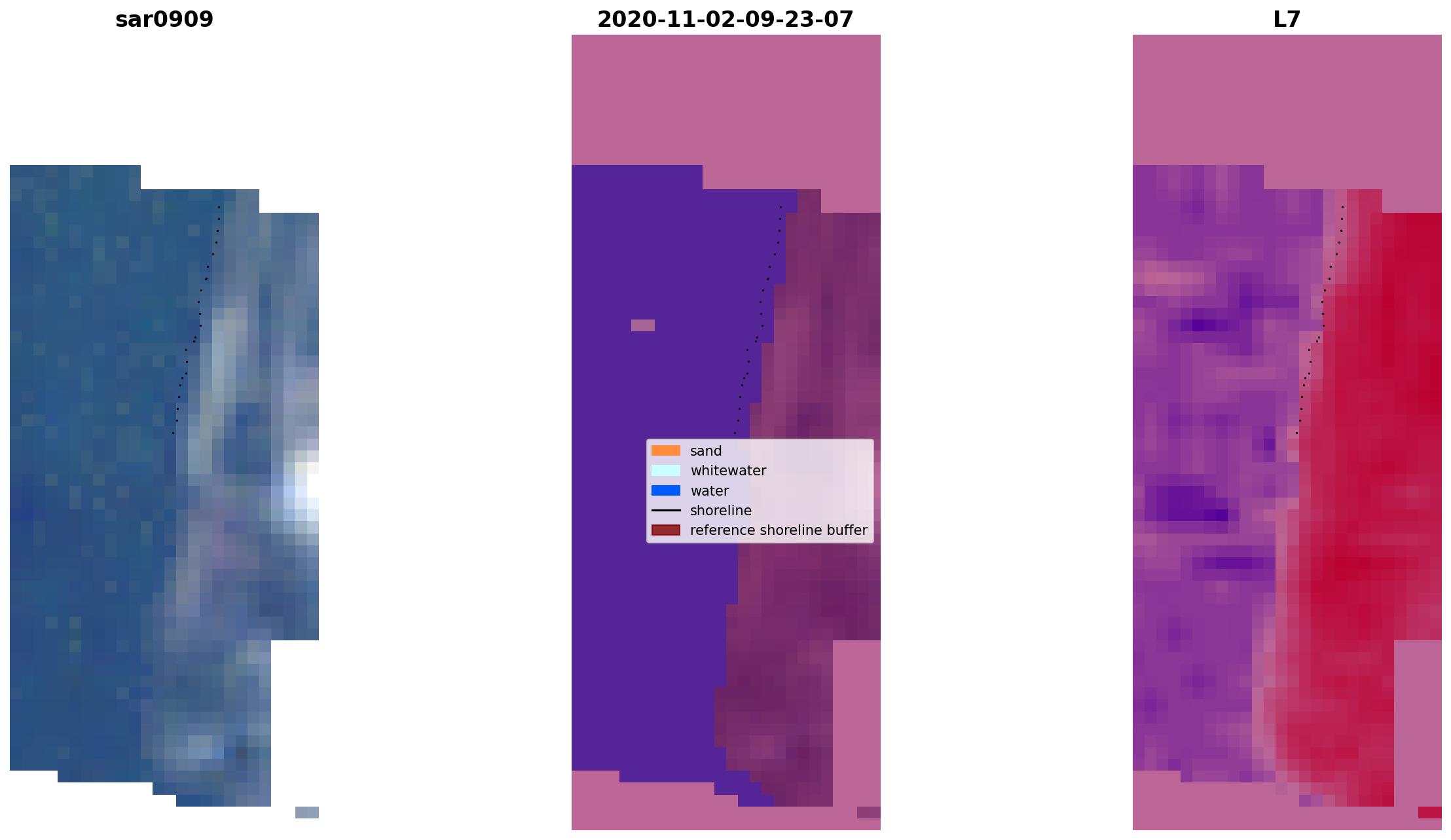 sar0909

2020-11-02-09-23-07

L7

sand
whitewater
water
shoreline
reference shoreline buffer